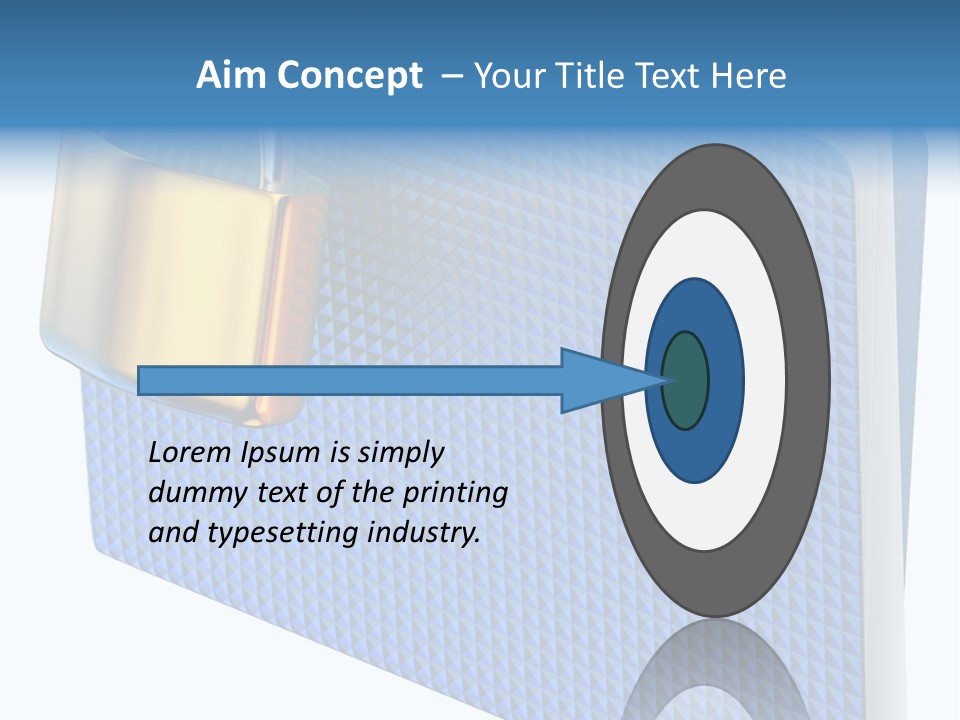 Aim Concept – Your Title Text Here

Lorem Ipsum is simply dummy text of the printing and typesetting industry.